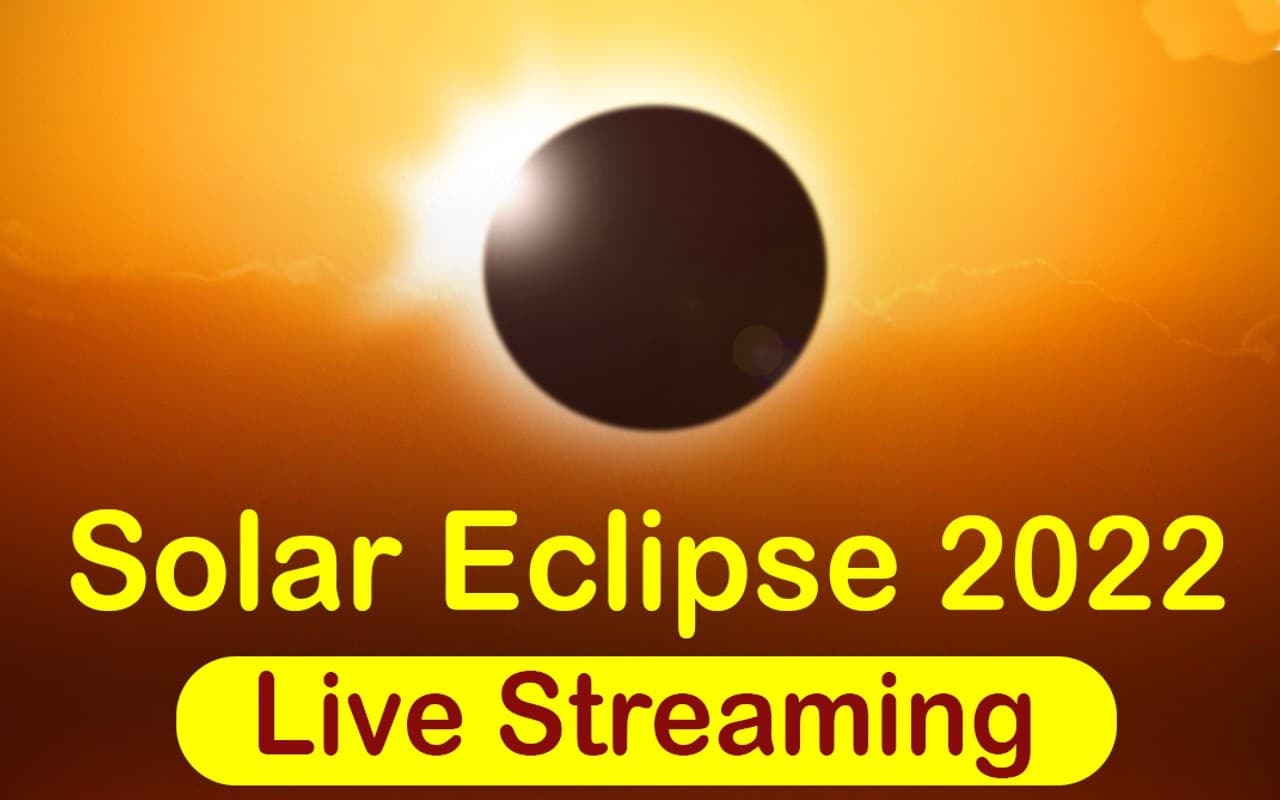 Solar Eclipse 2022
Live Streaming